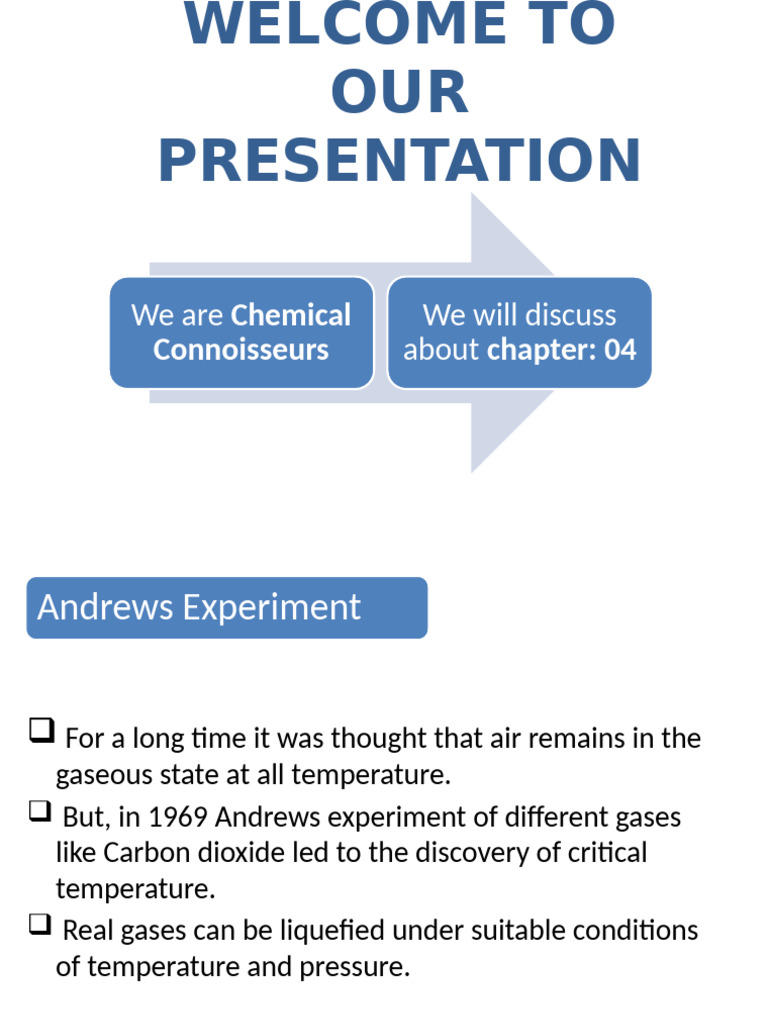 WELCOME TO OUR PRESENTATION

We are Chemical Connoisseurs

We will discuss about chapter: 04

Andrews Experiment

❑ For a long time it was thought that air remains in the gaseous state at all temperature.

❑ But, in 1969 Andrews experiment of different gases like Carbon dioxide led to the discovery of critical temperature.

❑ Real gases can be liquefied under suitable conditions of temperature and pressure.